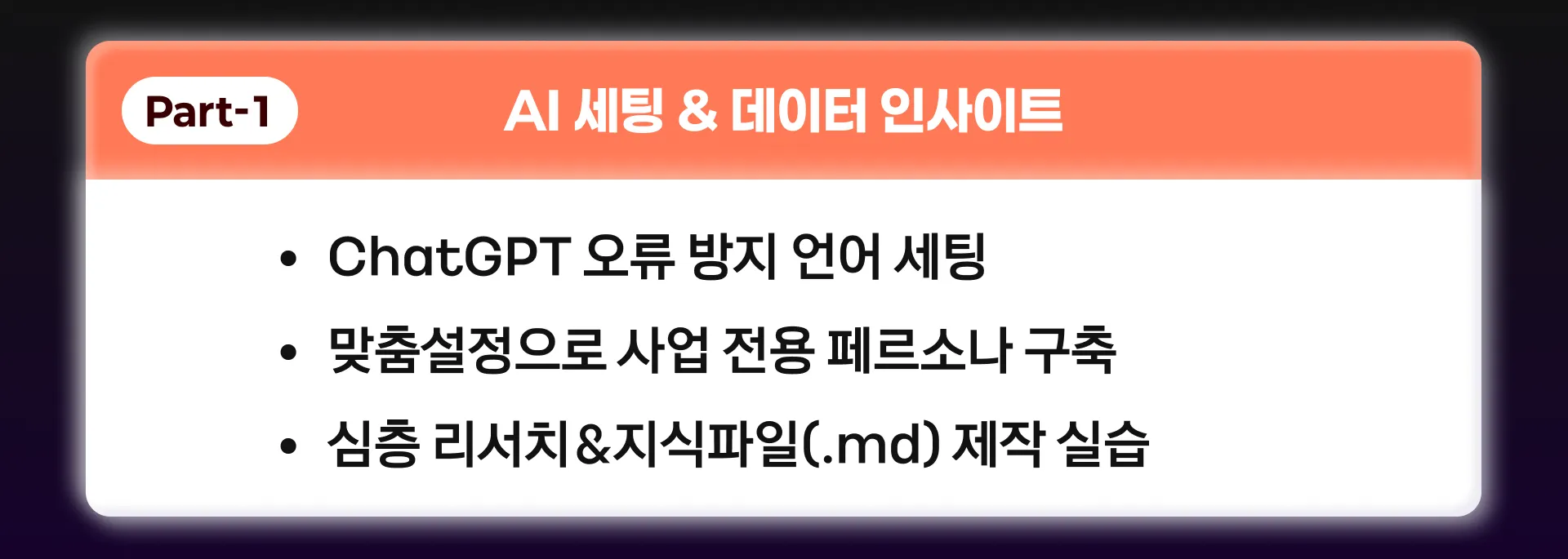 Part-1

AI 세팅 & 데이터 인사이트

• ChatGPT 오류 방지 언어 세팅
• 맞춤설정으로 사업 전용 페르소나 구축
• 심층 리서치&지식파일(.md) 제작 실습